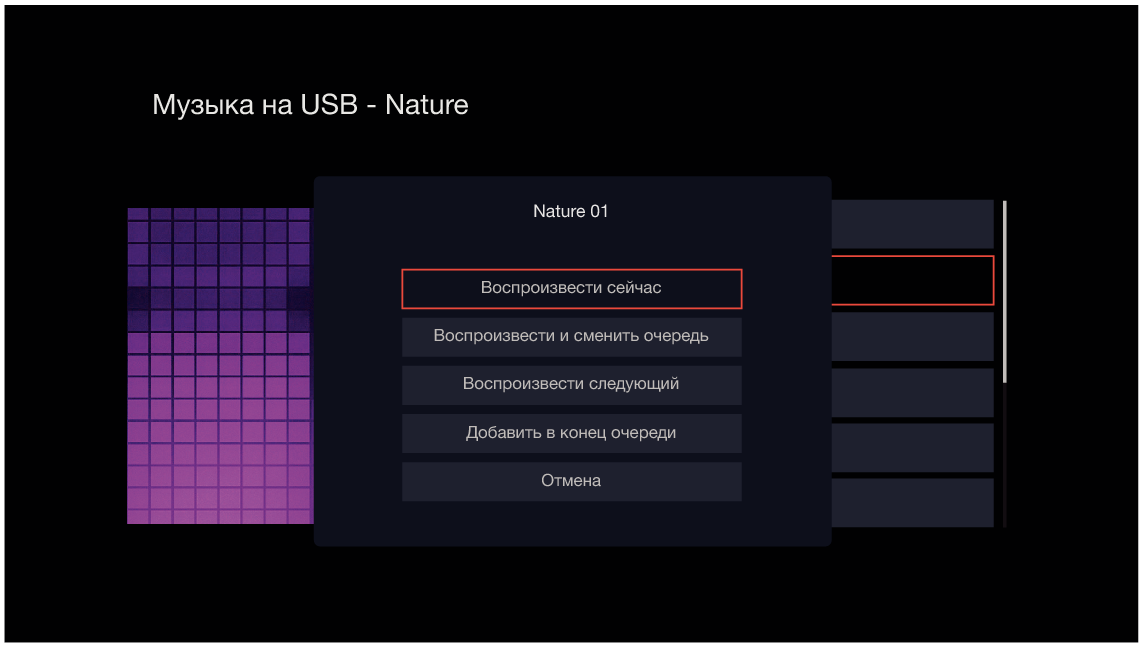 Музыка на USB - Nature

Nature 01

Воспроизвести сейчас

Воспроизвести и сменить очередь

Воспроизвести следующий

Добавить в конец очереди

Отмена